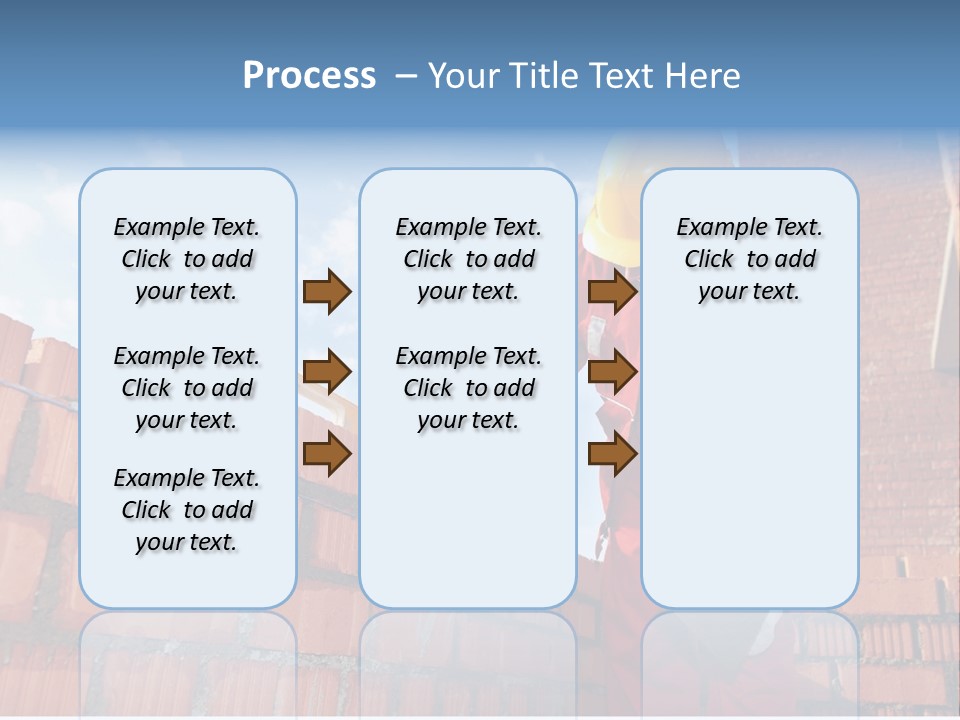 Process – Your Title Text Here

Example Text. Click to add your text.

Example Text. Click to add your text.

Example Text. Click to add your text.

Example Text. Click to add your text.

Example Text. Click to add your text.

Example Text. Click to add your text.